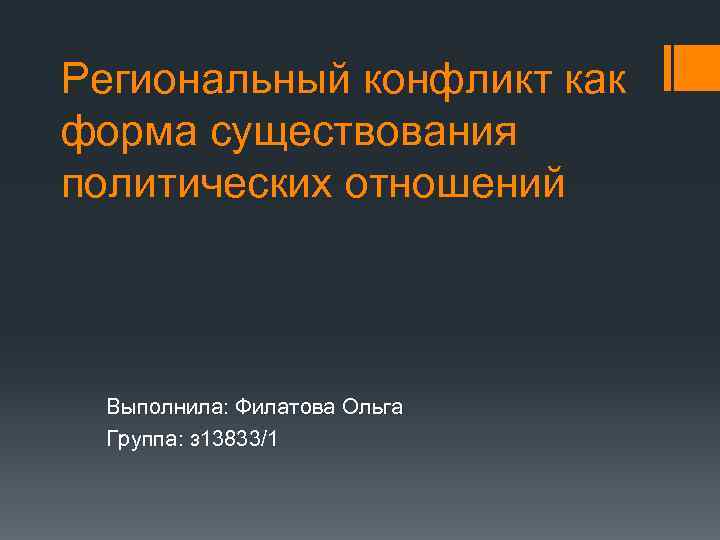 Региональный конфликт как форма существования политических отношений

Выполнила: Филатова Ольга
Группа: з13833/1